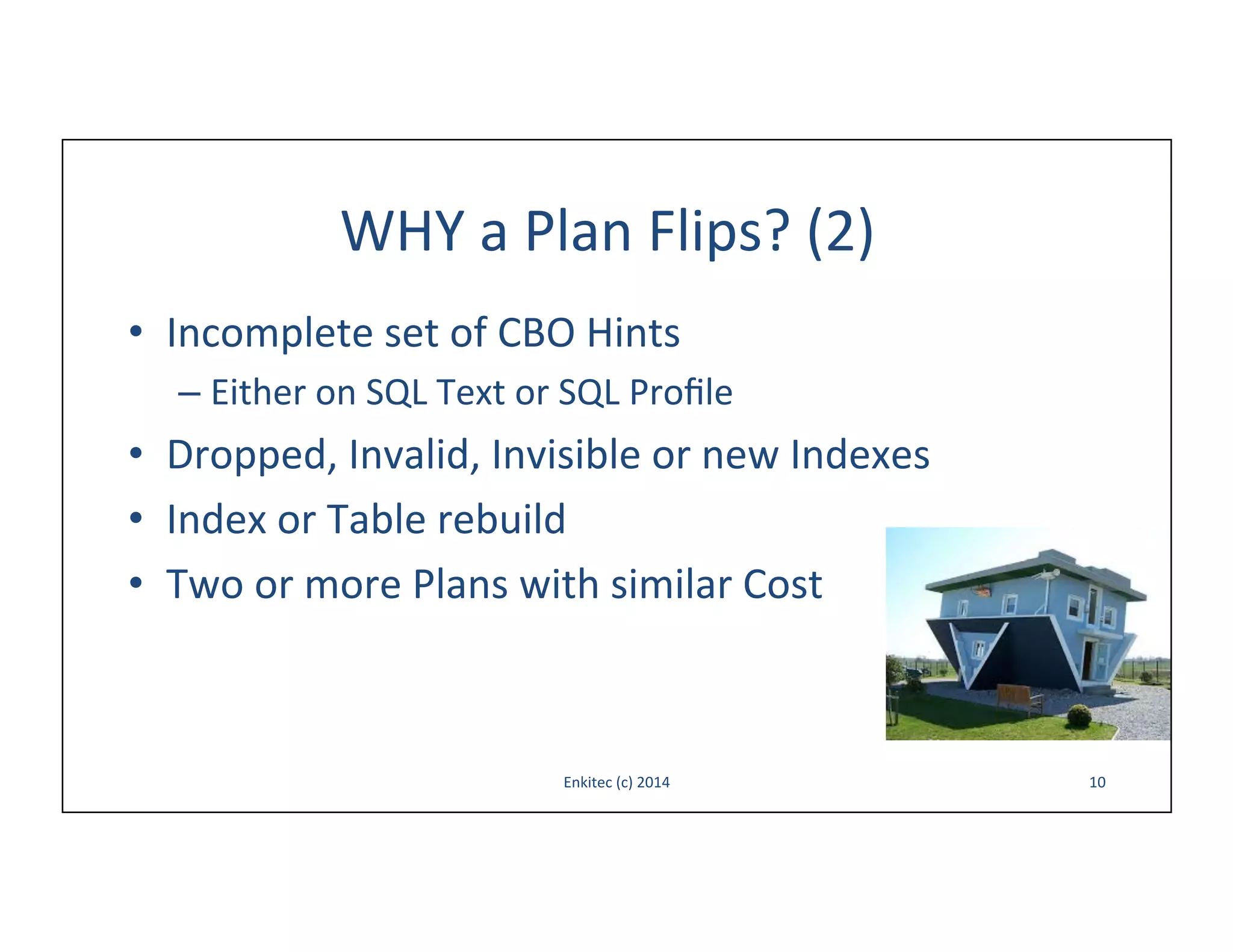 WHY a Plan Flips? (2)

• Incomplete set of CBO Hints
– Either on SQL Text or SQL Profile
• Dropped, Invalid, Invisible or new Indexes
• Index or Table rebuild
• Two or more Plans with similar Cost

Enkitec (c) 2014

10